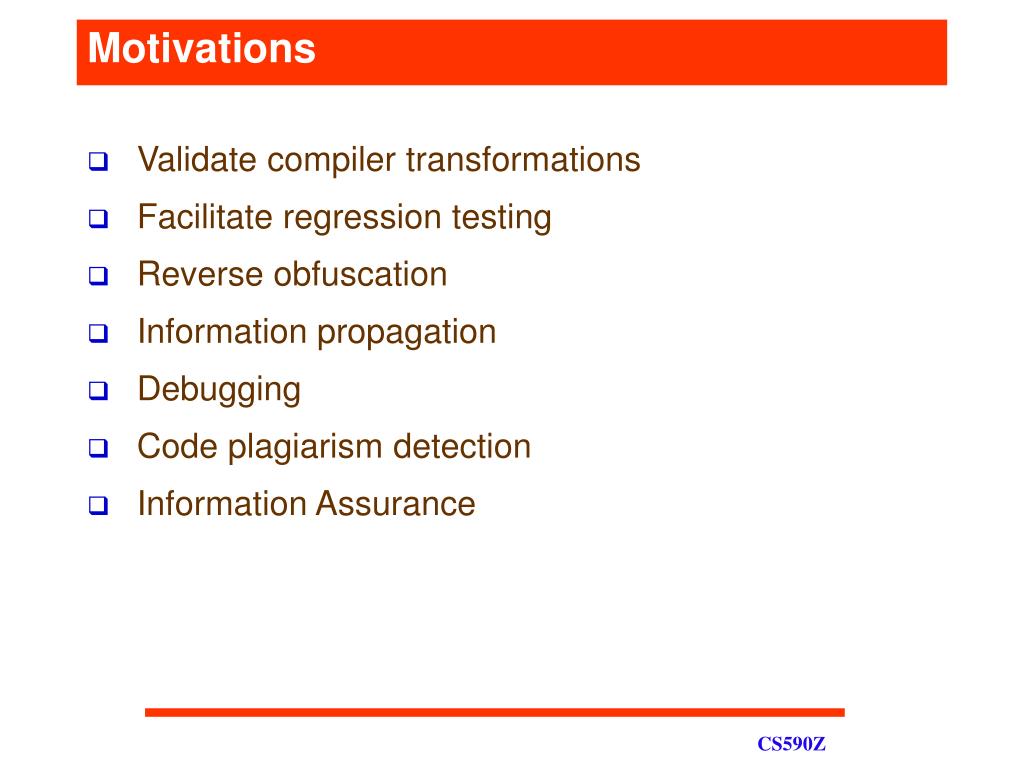 Motivations

- Validate compiler transformations
- Facilitate regression testing
- Reverse obfuscation
- Information propagation
- Debugging
- Code plagiarism detection
- Information Assurance

CS590Z